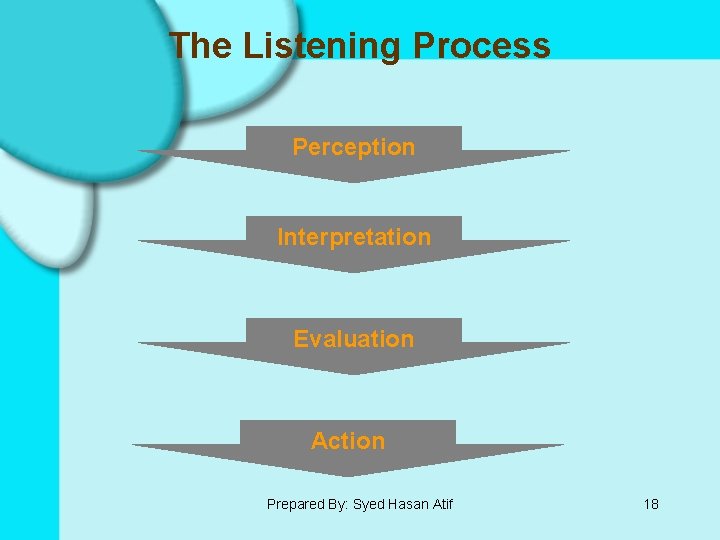 The Listening Process

Perception

Interpretation

Evaluation

Action

Prepared By: Syed Hasan Atif

18